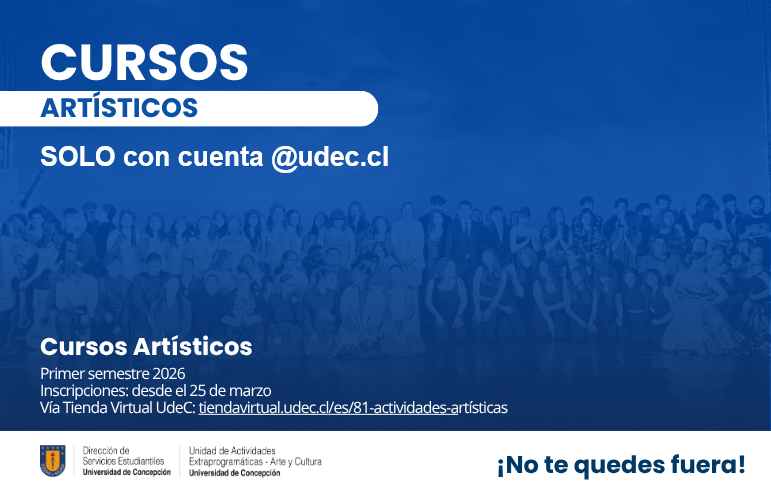 CURSOS
ARTÍSTICOS
SOLO con cuenta @udec.cl

Cursos Artísticos
Primer semestre 2026
Inscripciones: desde el 25 de marzo
Vía Tienda Virtual UdeC: tiendavirtual.udec.cl/es/81-actividades-artísticas

Dirección de Servicios Estudiantiles Universidad de Concepción

Unidad de Actividades Extraprogramáticas - Arte y Cultura Universidad de Concepción

¡No te quedes fuera!